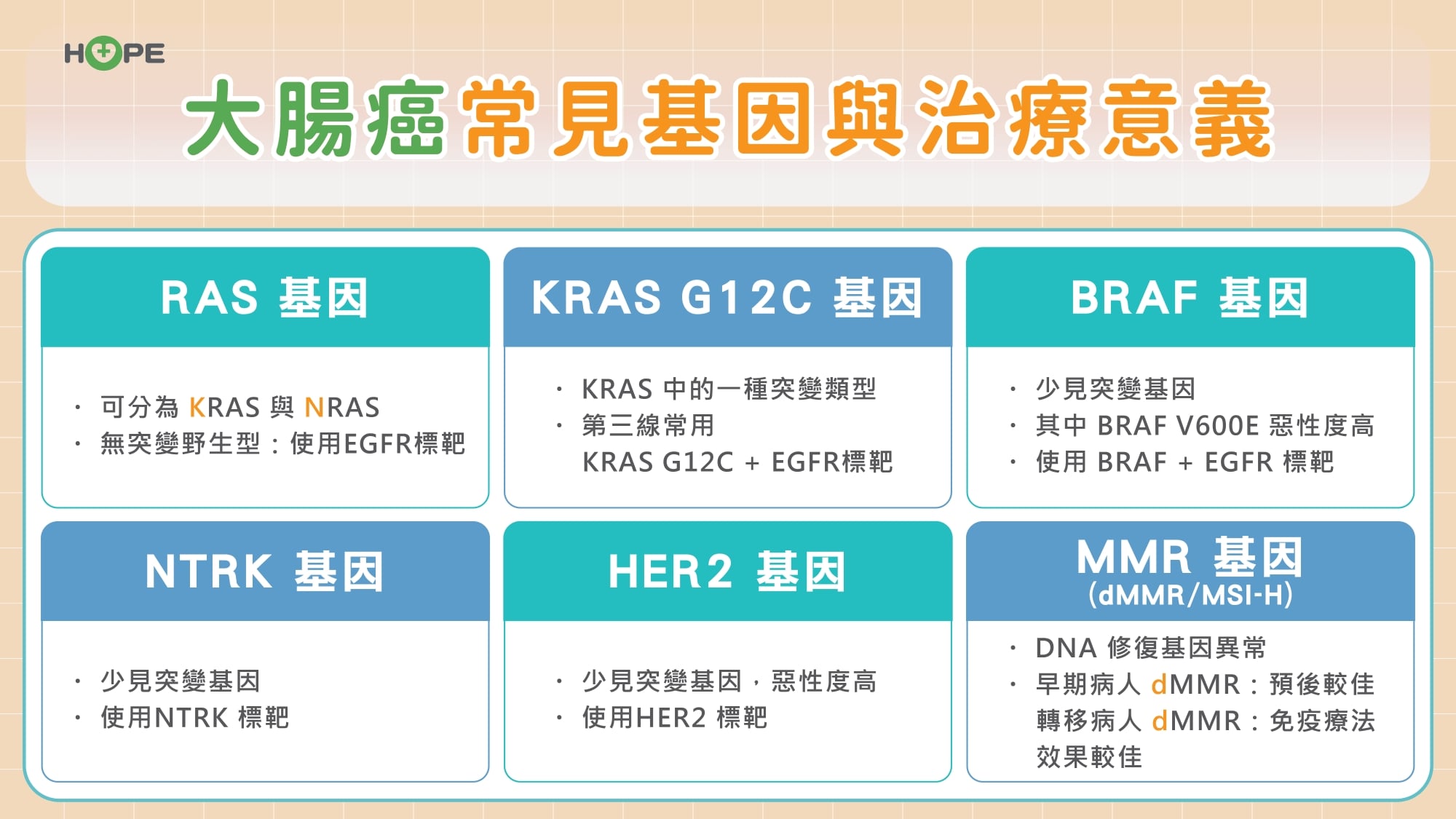 HOPE

大腸癌常見基因與治療意義

RAS 基因

・可分為 KRAS 與 NRAS
・無突變野生型：使用EGFR標靶

KRAS G12C 基因

・KRAS 中的一種突變類型
・第三線常用 KRAS G12C + EGFR標靶

BRAF 基因

・少見突變基因
・其中 BRAF V600E 惡性度高
・使用 BRAF + EGFR 標靶

NTRK 基因

・少見突變基因
・使用NTRK 標靶

HER2 基因

・少見突變基因，惡性度高
・使用HER2 標靶

MMR 基因
(dMMR/MSI-H)

・DNA 修復基因異常
・早期病人 dMMR：預後較佳
轉移病人 dMMR：免疫療法效果較佳